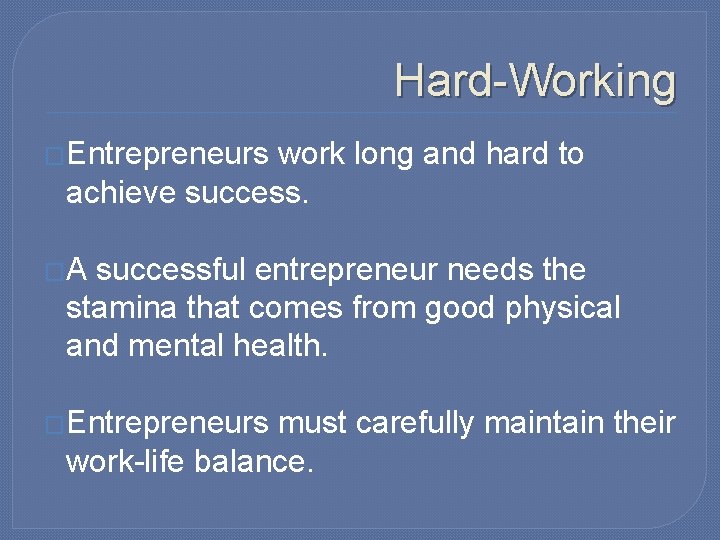 Hard-Working

Entrepreneurs work long and hard to achieve success.

A successful entrepreneur needs the stamina that comes from good physical and mental health.

Entrepreneurs must carefully maintain their work-life balance.